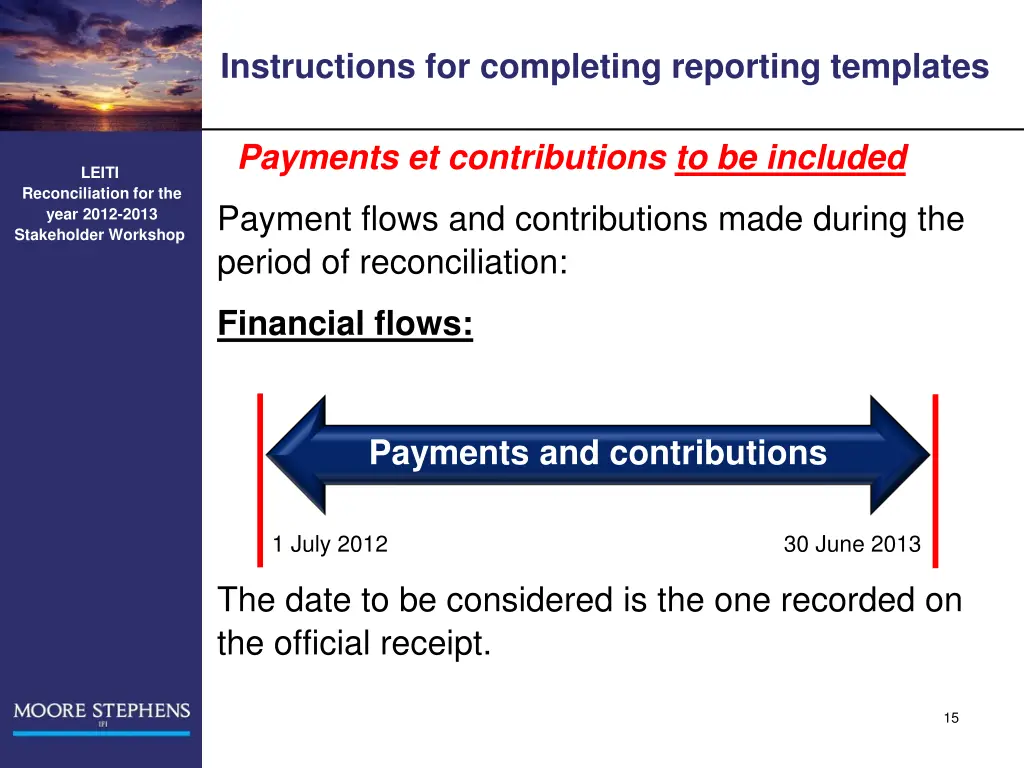 Instructions for completing reporting templates

LEITI
Reconciliation for the year 2012-2013
Stakeholder Workshop

Payments et contributions to be included

Payment flows and contributions made during the period of reconciliation:

Financial flows:

Payments and contributions

1 July 2012

30 June 2013

The date to be considered is the one recorded on the official receipt.

MOORE STEPHENS

15